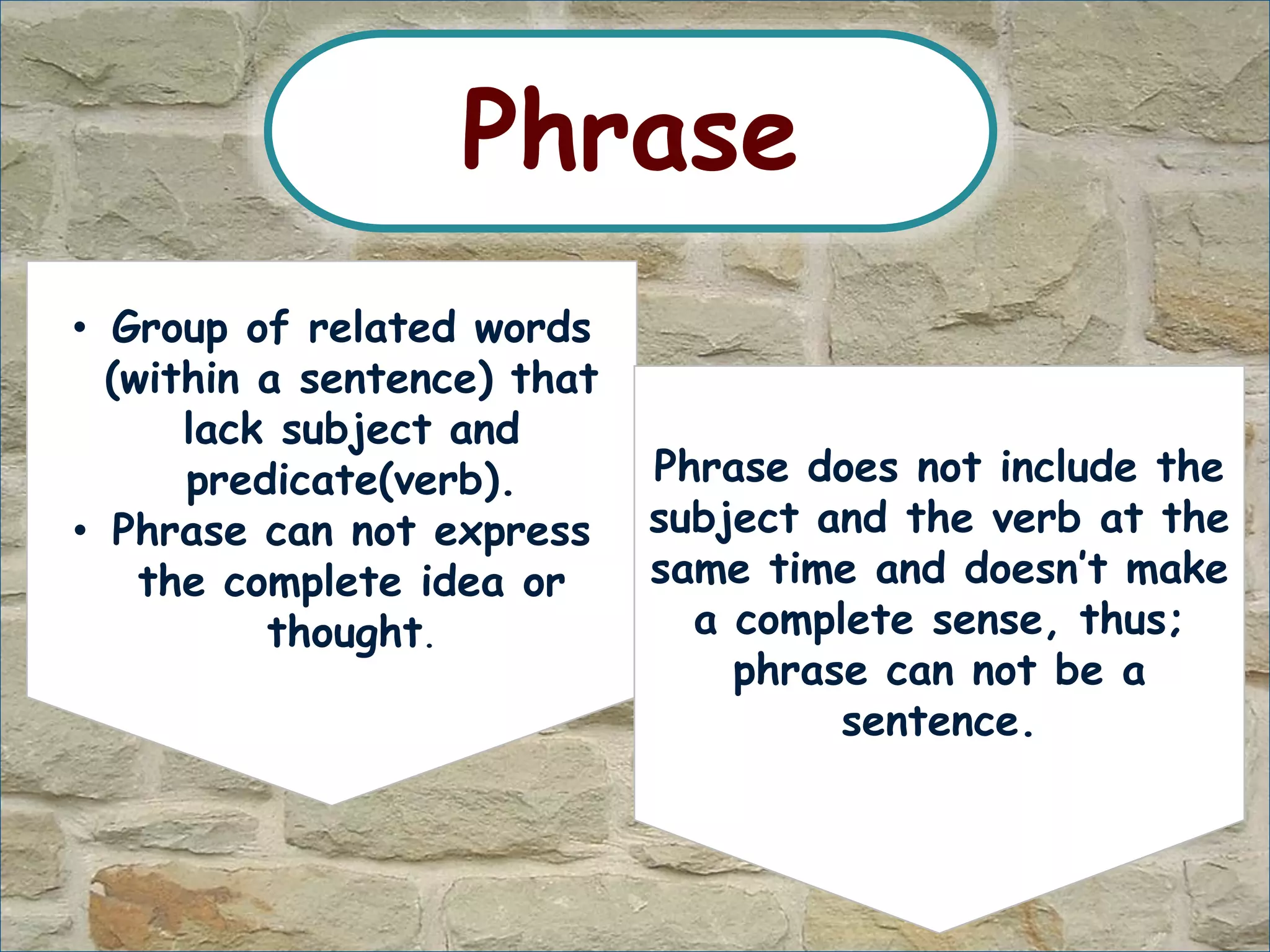 Phrase

• Group of related words (within a sentence) that lack subject and predicate(verb).
• Phrase can not express the complete idea or thought.

Phrase does not include the subject and the verb at the same time and doesn't make a complete sense, thus; phrase can not be a sentence.